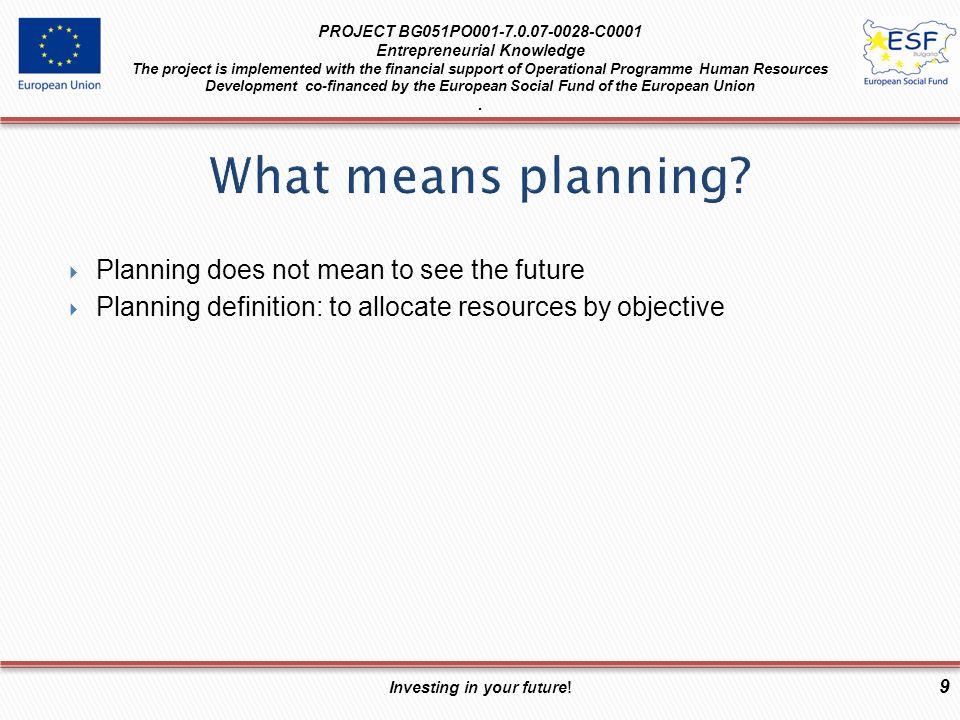 European Union

PROJECT BG051PO001-7.0.07-0028-C0001
Entrepreneurial Knowledge
The project is implemented with the financial support of Operational Programme Human Resources Development co-financed by the European Social Fund of the European Union
.

ESF
Bulgaria
European Social Fund

What means planning?

Planning does not mean to see the future
Planning definition: to allocate resources by objective

Investing in your future!

9